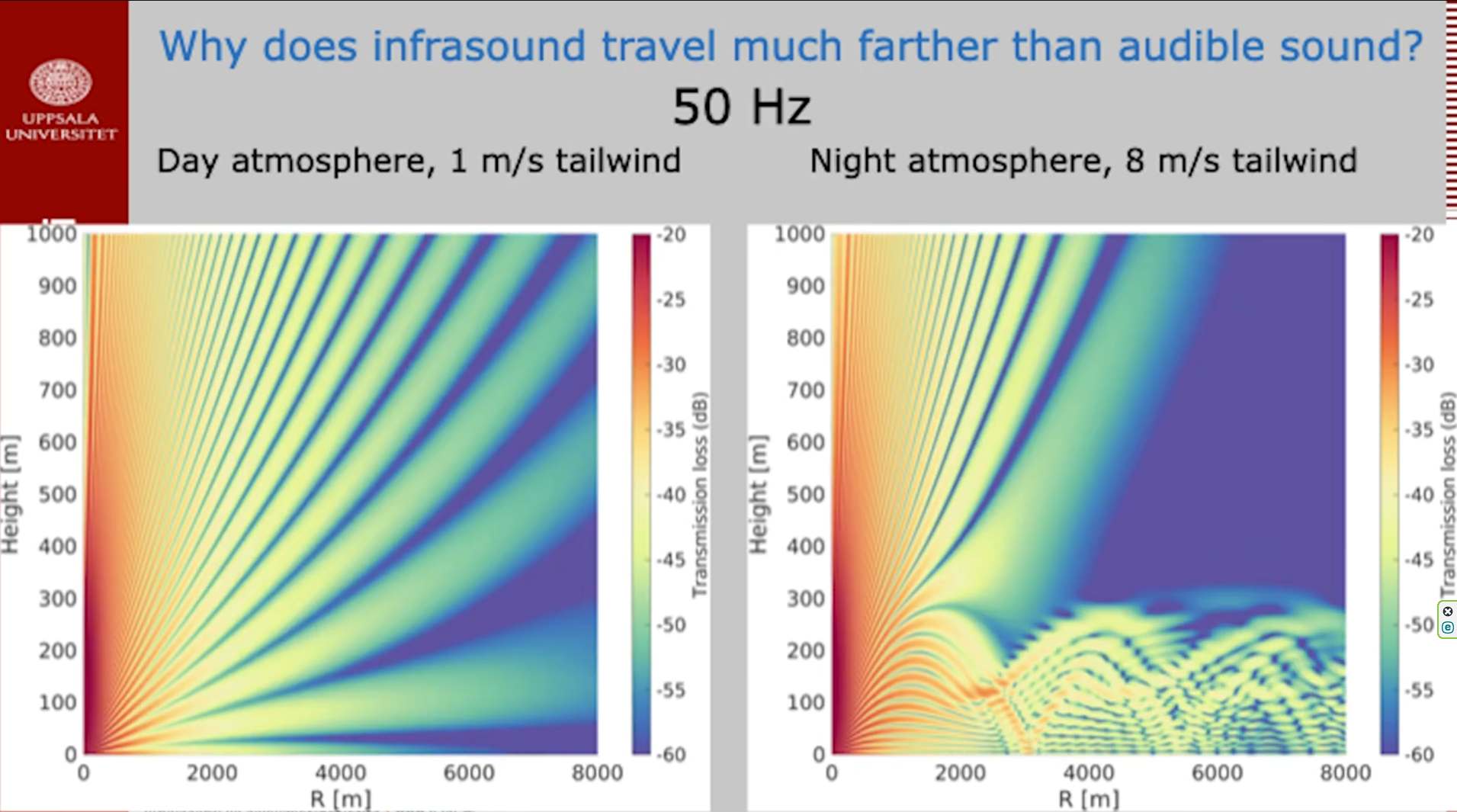 UPPSALA UNIVERSITET

Why does infrasound travel much farther than audible sound?

50 Hz

Day atmosphere, 1 m/s tailwind

Night atmosphere, 8 m/s tailwind

Height [m]
1000
900
800
700
600
500
400
300
200
100
0
0
2000
4000
6000
8000
R [m]
-20
-25
-30
-35
-40
-45
-50
-55
-60
Transmission loss (dB)

Height [m]
1000
900
800
700
600
500
400
300
200
100
0
0
2000
4000
6000
8000
R [m]
-20
-25
-30
-35
-40
-45
-50
-55
-60
Transmission loss (dB)